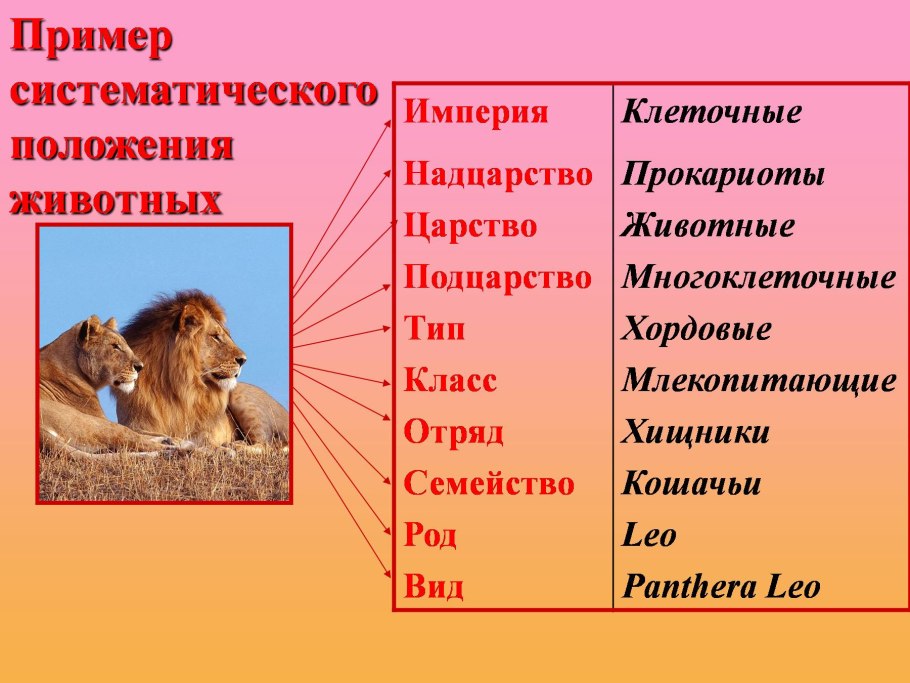 Пример систематического положения животных

| Империя | Клеточные |
|---|---|
| Надцарство | Прокариоты |
| Царство | Животные |
| Подцарство | Многоклеточные |
| Тип | Хордовые |
| Класс | Млекопитающие |
| Отряд | Хищники |
| Семейство | Кошачьи |
| Род | Leo |
| Вид | Panthera Leo |